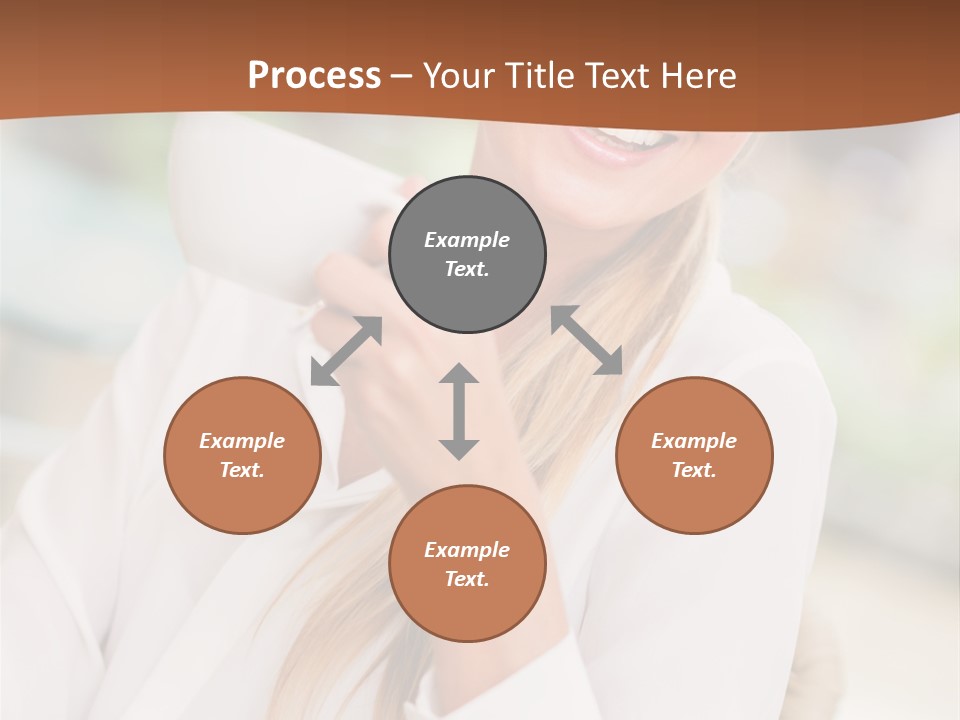 Process – Your Title Text Here

Example Text.

Example Text.

Example Text.

Example Text.